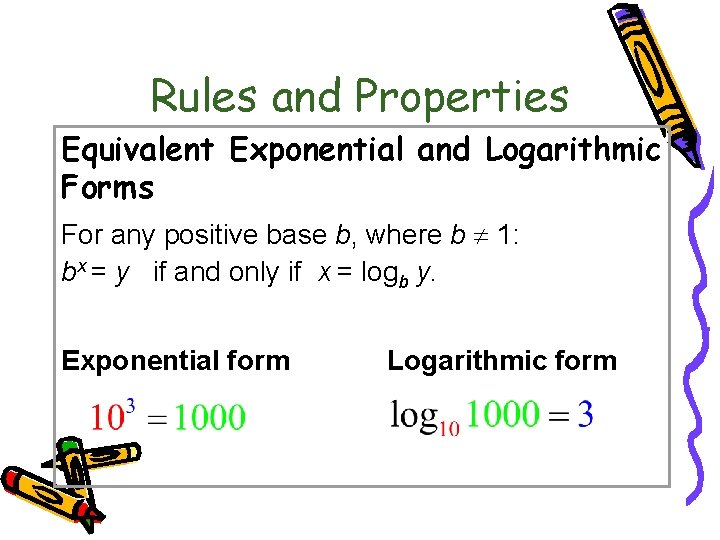 Rules and Properties

Equivalent Exponential and Logarithmic Forms

For any positive base $b$, where $b \neq 1$:
$b^x = y$ if and only if $x = \log_b y$.

Exponential form

$10^3 = 1000$

Logarithmic form

$\log_{10} 1000 = 3$